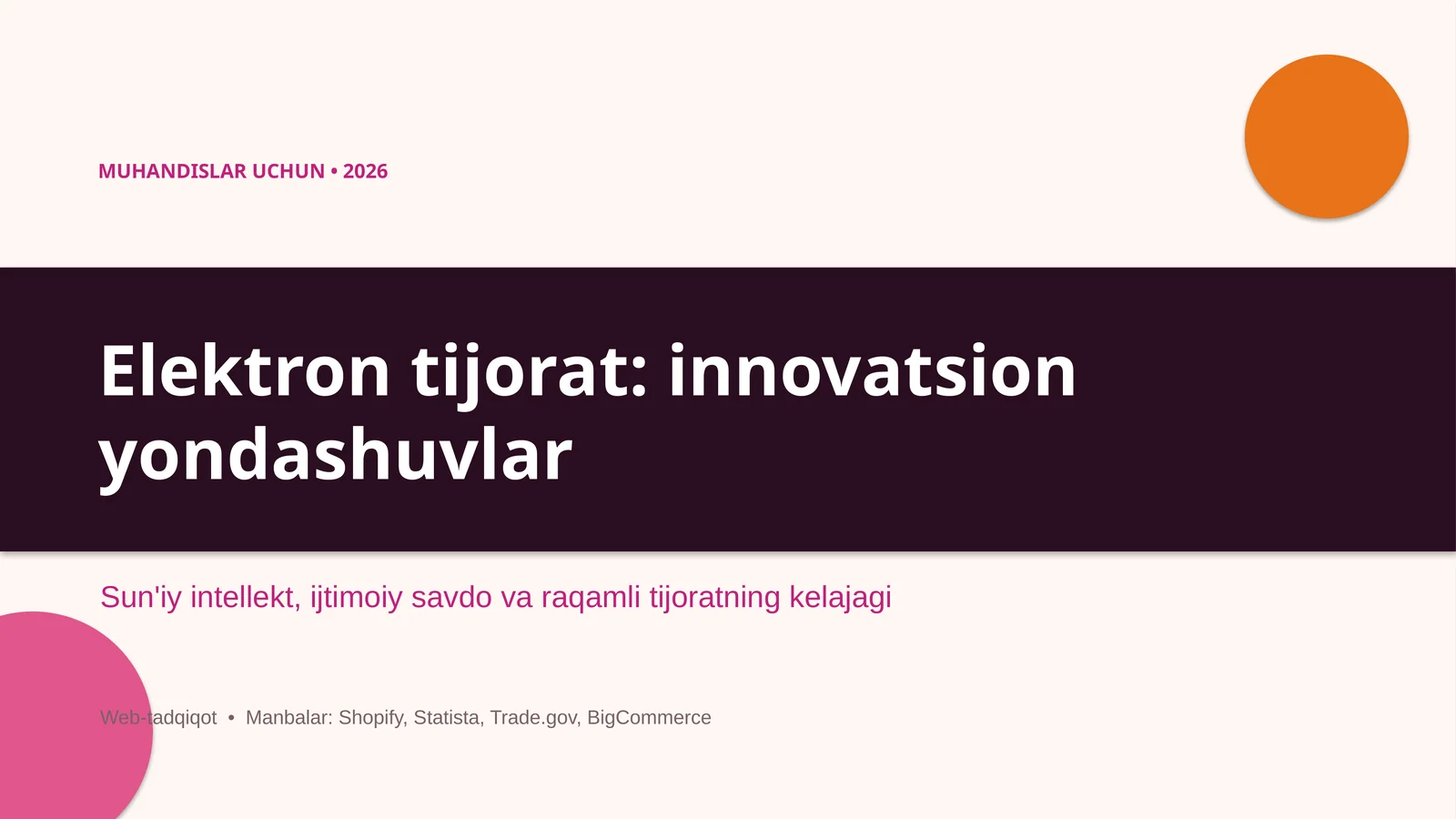 MUHANDISLAR UCHUN • 2026

Elektron tijorat: innovatsion yondashuvlar

Sun'iy intellekt, ijtimoiy savdo va raqamli tijoratning kelajagi

Web-tadqiqot • Manbalar: Shopify, Statista, Trade.gov, BigCommerce